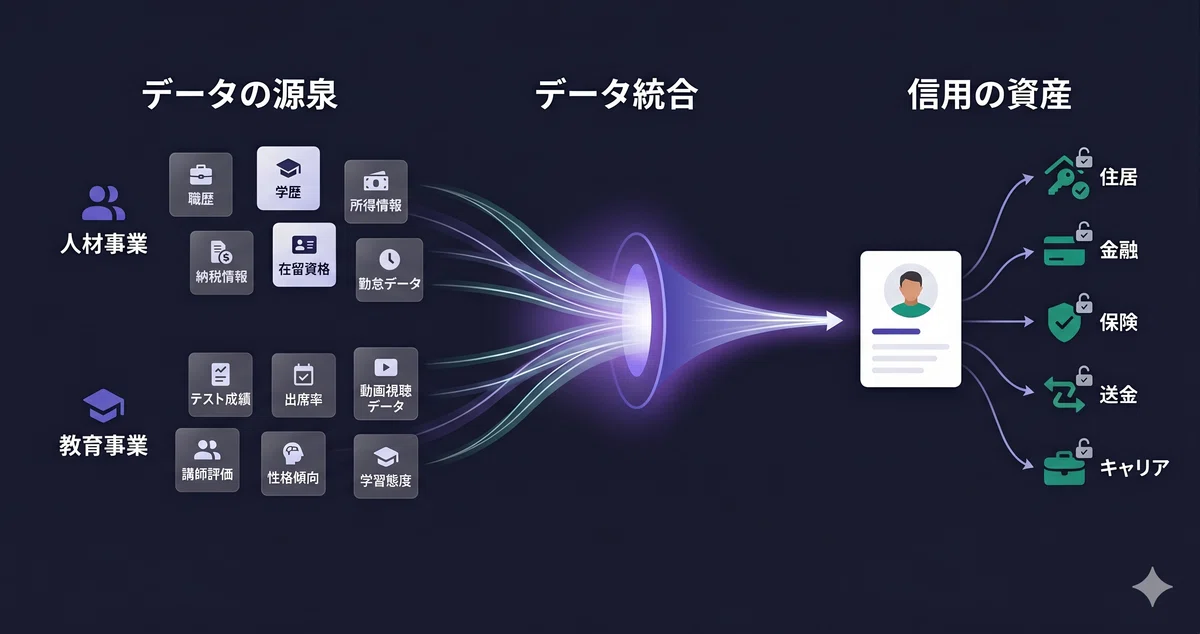 データの源泉

人材事業

職歴
学歴
所得情報
納税情報
在留資格
勤怠データ

教育事業

テスト成績
出席率
動画視聴データ
講師評価
性格傾向
学習態度

データ統合

信用の資産

住居
金融
保険
送金
キャリア